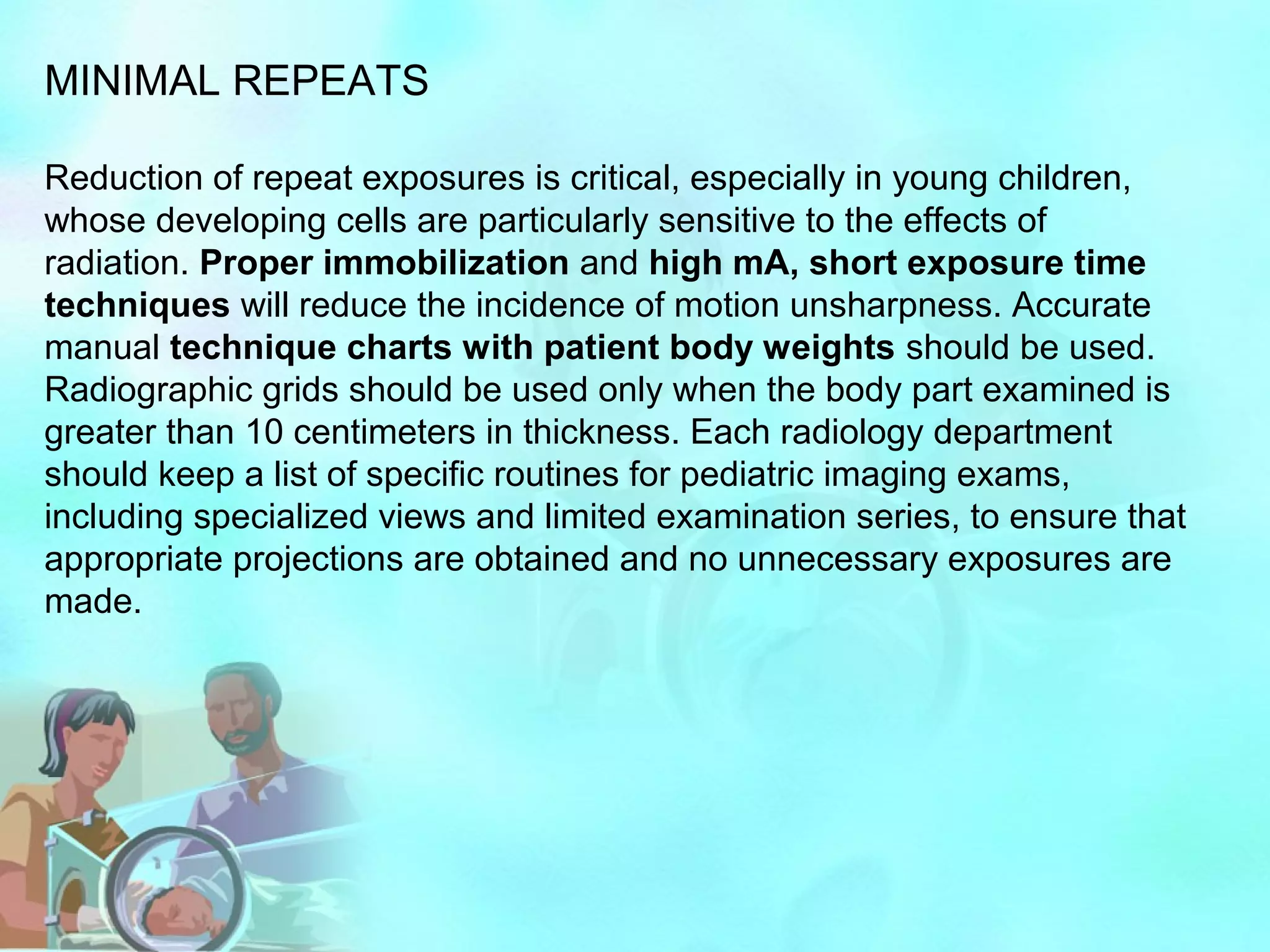 MINIMAL REPEATS

Reduction of repeat exposures is critical, especially in young children, whose developing cells are particularly sensitive to the effects of radiation. Proper immobilization and high mA, short exposure time techniques will reduce the incidence of motion unsharpness. Accurate manual technique charts with patient body weights should be used. Radiographic grids should be used only when the body part examined is greater than 10 centimeters in thickness. Each radiology department should keep a list of specific routines for pediatric imaging exams, including specialized views and limited examination series, to ensure that appropriate projections are obtained and no unnecessary exposures are made.